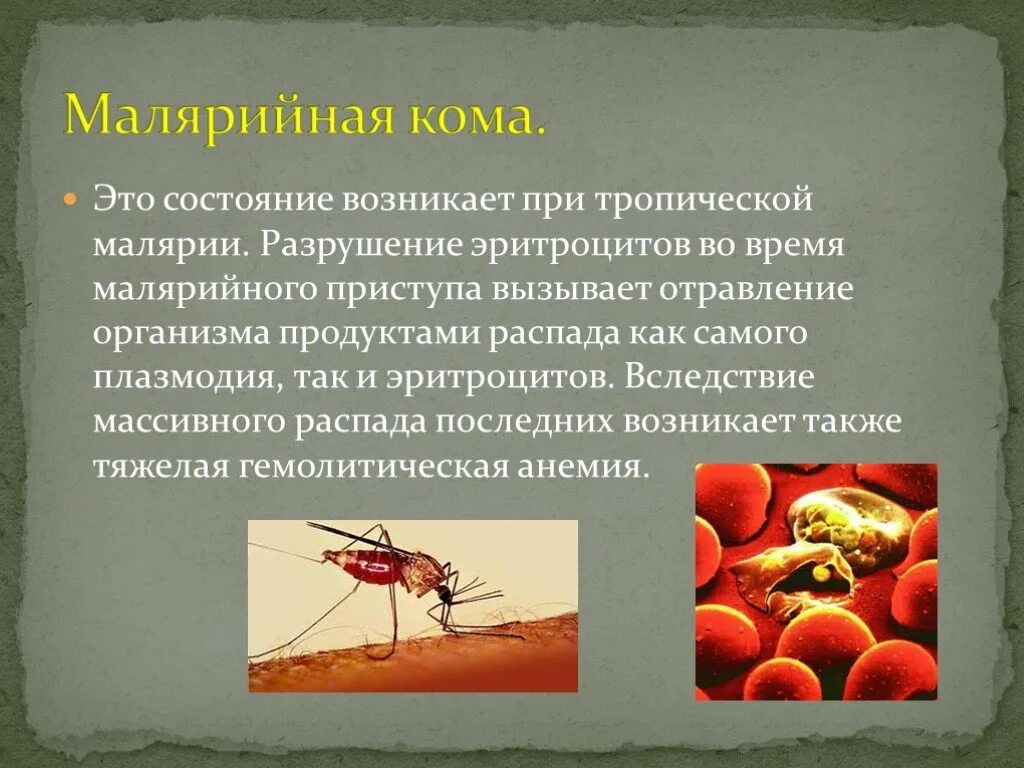 Малярийная кома.

Это состояние возникает при тропической малярии. Разрушение эритроцитов во время малярийного приступа вызывает отравление организма продуктами распада как самого плазмодия, так и эритроцитов. Вследствие массивного распада последних возникает также тяжелая гемолитическая анемия.